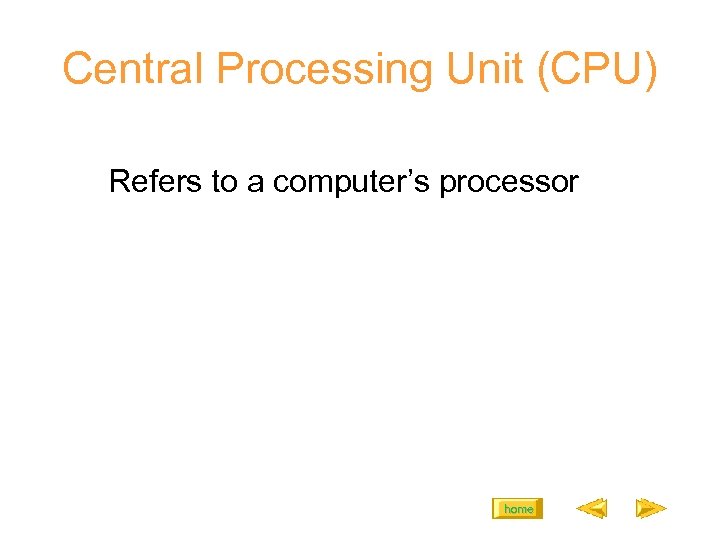 Central Processing Unit (CPU)

Refers to a computer’s processor

home